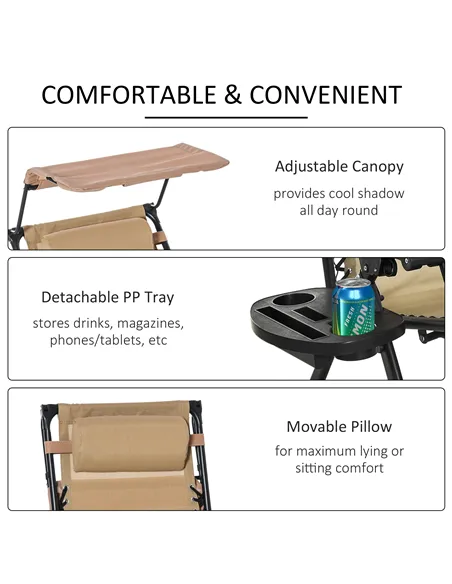 COMFORTABLE & CONVENIENT

Adjustable Canopy

provides cool shadow all day round

Detachable PP Tray

stores drinks, magazines, phones/tablets, etc

FRESH MON

Movable Pillow

for maximum lying or sitting comfort